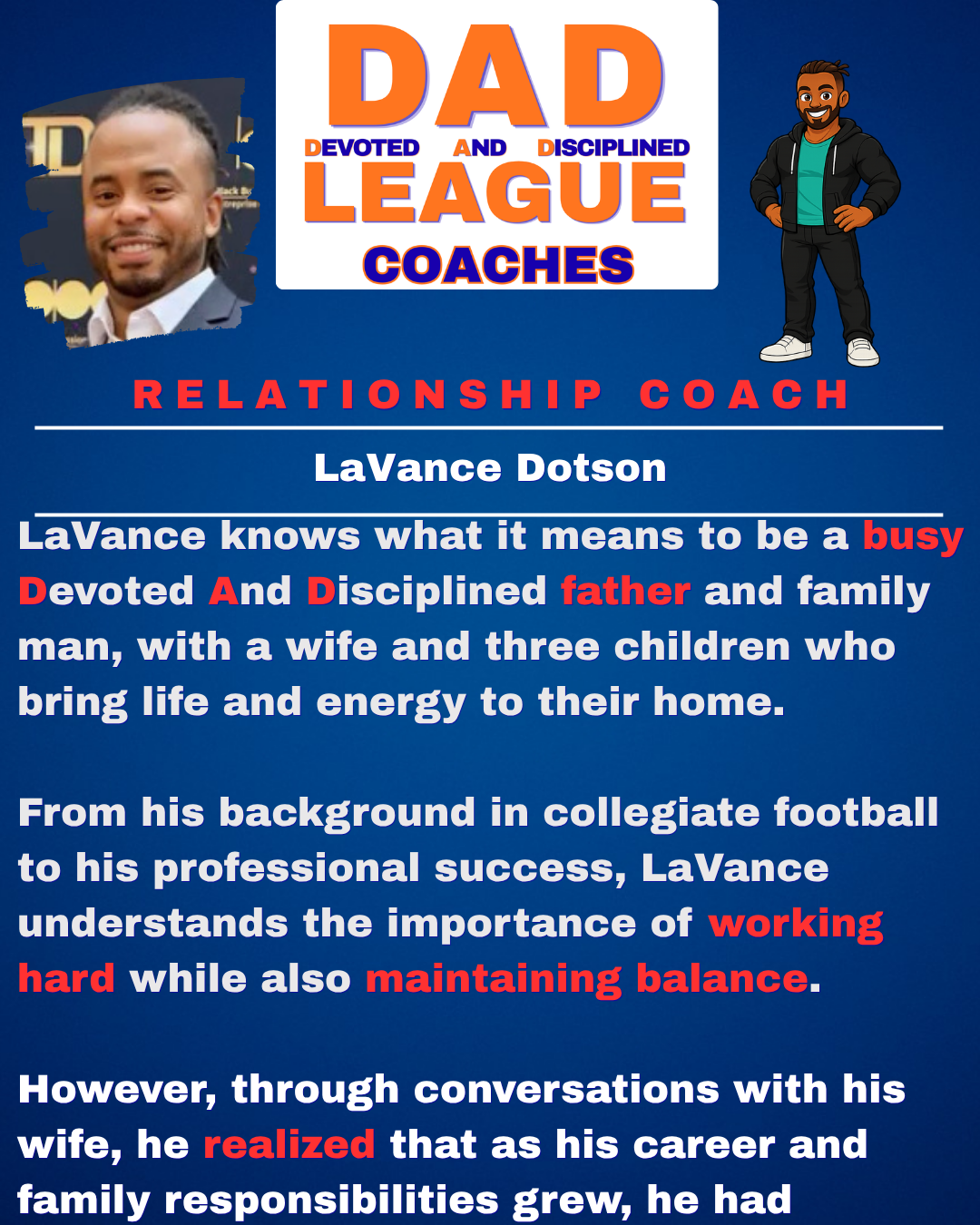 DAD
DEVOTED AND DISCIPLINED
LEAGUE
COACHES

RELATIONSHIP COACH

LaVance Dotson

LaVance knows what it means to be a busy Devoted And Disciplined father and family man, with a wife and three children who bring life and energy to their home.

From his background in collegiate football to his professional success, LaVance understands the importance of working hard while also maintaining balance.

However, through conversations with his wife, he realized that as his career and family responsibilities grew, he had